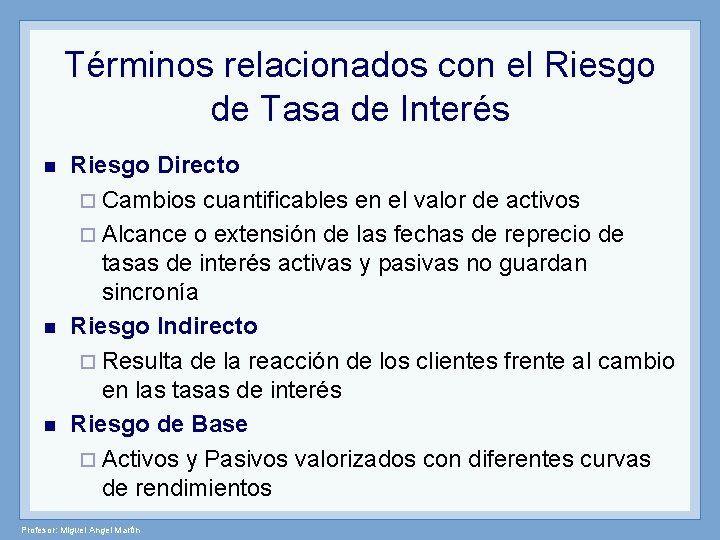 Términos relacionados con el Riesgo de Tasa de Interés

Riesgo Directo

Cambios cuantificables en el valor de activos

Alcance o extensión de las fechas de reprecio de tasas de interés activas y pasivas no guardan sincronía

Riesgo Indirecto

Resulta de la reacción de los clientes frente al cambio en las tasas de interés

Riesgo de Base

Activos y Pasivos valorizados con diferentes curvas de rendimientos

Profesor: Miguel Angel Martín